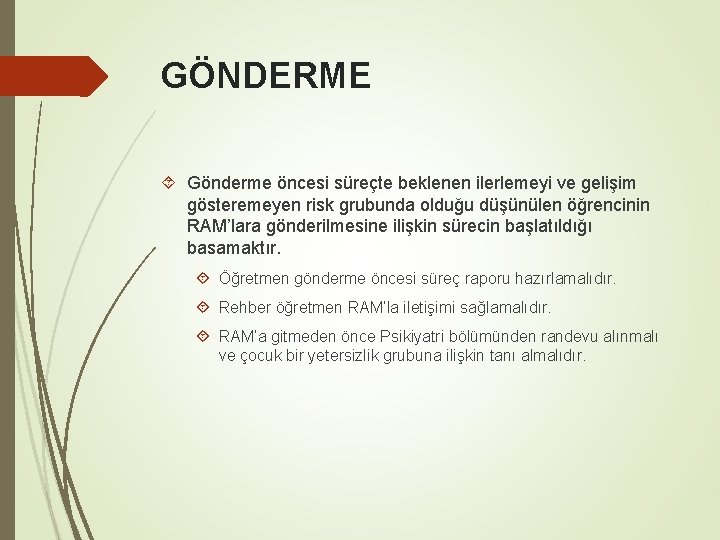 GÖNDERME

Gönderme öncesi süreçte beklenen ilerlemeyi ve gelişim gösteremeyen risk grubunda olduğu düşünülen öğrencinin RAM'lara gönderilmesine ilişkin sürecin başlatıldığı basamaktır.

Öğretmen gönderme öncesi süreç raporu hazırlamalıdır.

Rehber öğretmen RAM'la iletişimi sağlamalıdır.

RAM'a gitmeden önce Psikiyatri bölümünden randevu alınmalı ve çocuk bir yetersizlik grubuna ilişkin tanı almalıdır.